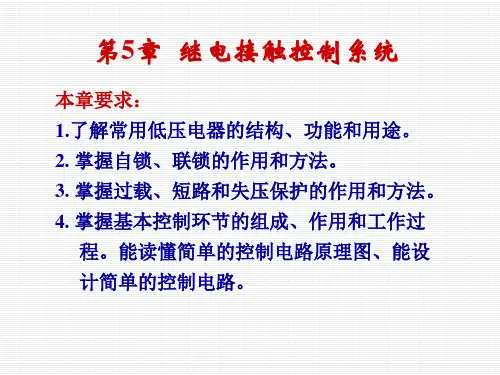 第5章 继电接触控制系统

本章要求：

1.了解常用低压电器的结构、功能和用途。

2. 掌握自锁、联锁的作用和方法。

3. 掌握过载、短路和失压保护的作用和方法。

4. 掌握基本控制环节的组成、作用和工作过程。能读懂简单的控制电路原理图、能设计简单的控制电路。